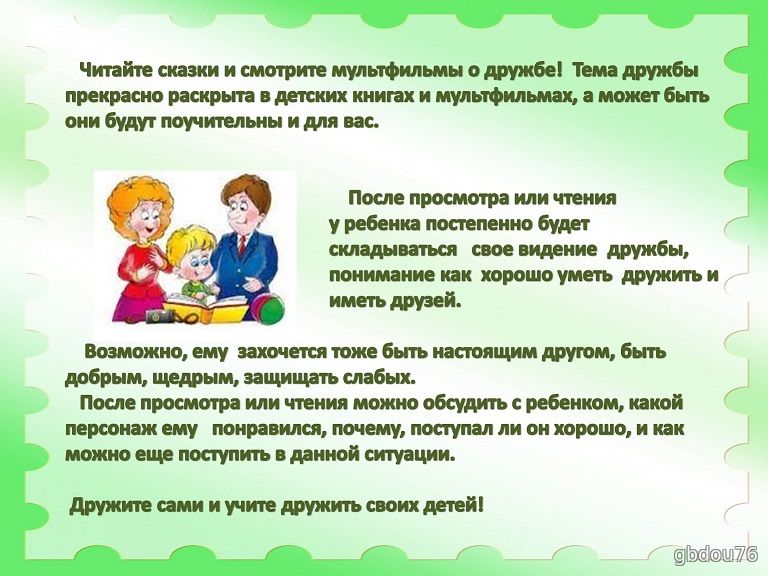 Читайте сказки и смотрите мультфильмы о дружбе! Тема дружбы прекрасно раскрыта в детских книгах и мультфильмах, а может быть они будут поучительны и для вас.

После просмотра или чтения у ребенка постепенно будет складываться свое видение дружбы, понимание как хорошо уметь дружить и иметь друзей.

Возможно, ему захочется тоже быть настоящим другом, быть добрым, щедрым, защищать слабых.
После просмотра или чтения можно обсудить с ребенком, какой персонаж ему понравился, почему, поступал ли он хорошо, и как можно еще поступить в данной ситуации.

Дружите сами и учите дружить своих детей!

gbdou76